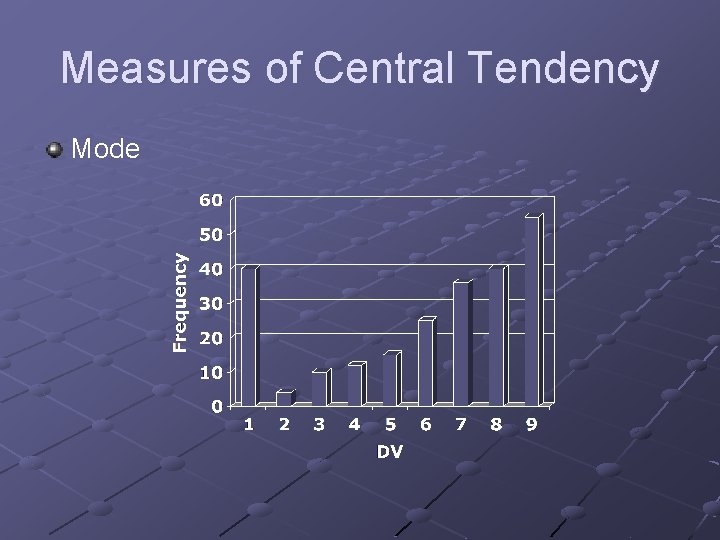 Measures of Central Tendency

Mode

Frequency

60
50
40
30
20
10
0

1 2 3 4 5 6 7 8 9

DV